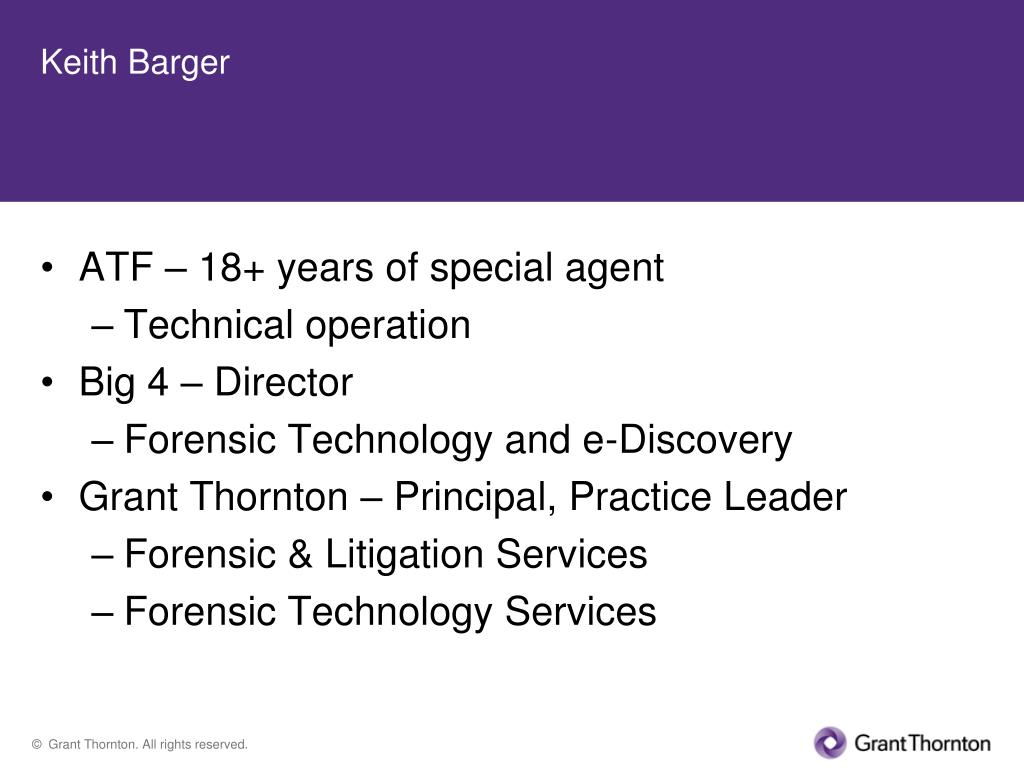 Keith Barger

• ATF – 18+ years of special agent
– Technical operation
• Big 4 – Director
– Forensic Technology and e-Discovery
• Grant Thornton – Principal, Practice Leader
– Forensic & Litigation Services
– Forensic Technology Services

© Grant Thornton. All rights reserved.

GrantThornton